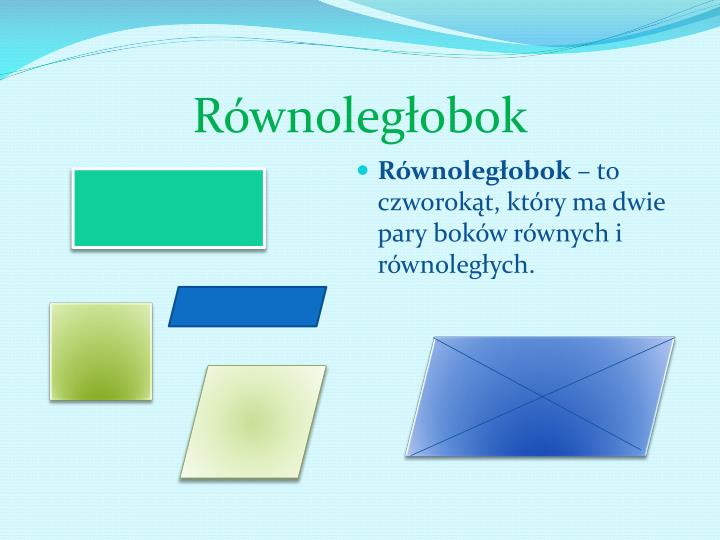 Równoległobok

Równoległobok – to czworokąt, który ma dwie pary boków równych i równoległych.